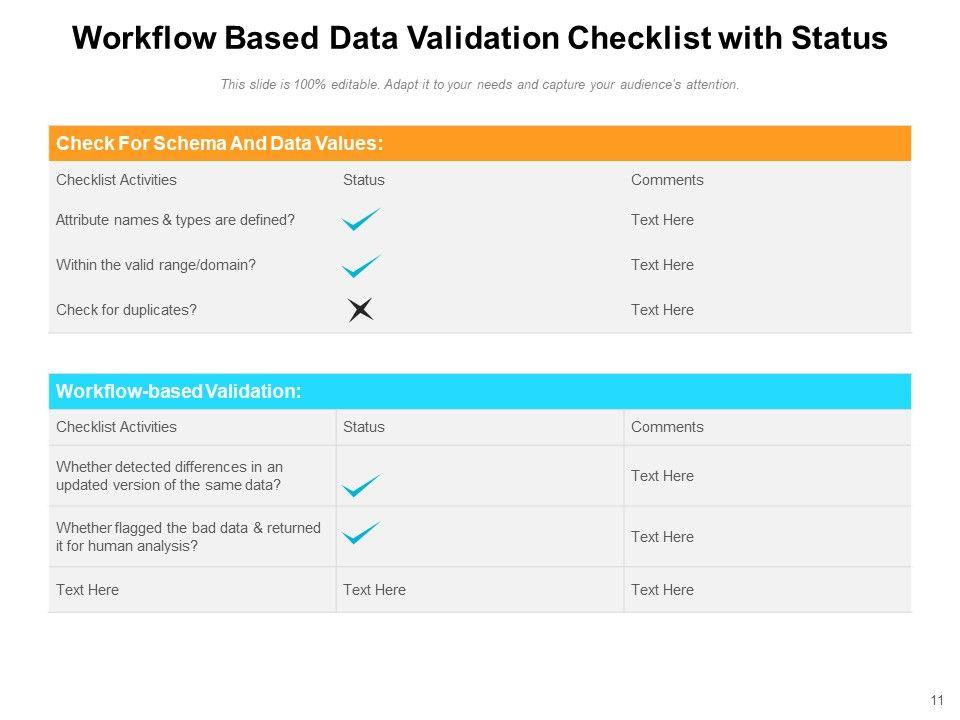 Workflow Based Data Validation Checklist with Status

This slide is 100% editable. Adapt it to your needs and capture your audience's attention.

Check For Schema And Data Values:

| Checklist Activities | Status | Comments |
|---|---|---|
| Attribute names & types are defined? | ✓ | Text Here |
| Within the valid range/domain? | ✓ | Text Here |
| Check for duplicates? | ✗ | Text Here |

Workflow-based Validation:

| Checklist Activities | Status | Comments |
|---|---|---|
| Whether detected differences in an updated version of the same data? | ✓ | Text Here |
| Whether flagged the bad data & returned it for human analysis? | ✓ | Text Here |
| Text Here | Text Here | Text Here |

11